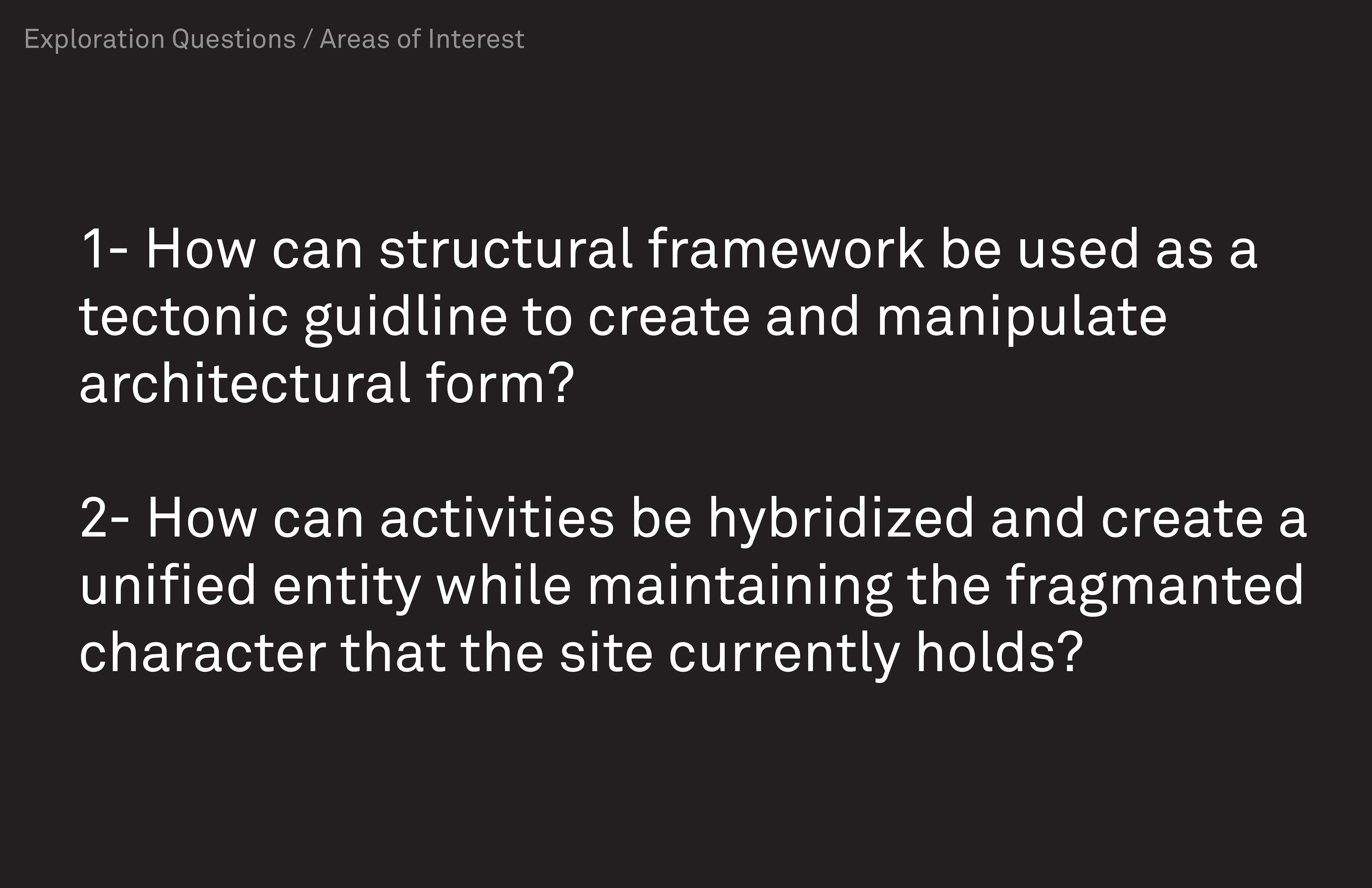 Exploration Questions / Areas of Interest

1- How can structural framework be used as a tectonic guidline to create and manipulate architectural form?

2- How can activities be hybridized and create a unified entity while maintaining the fragmanted character that the site currently holds?